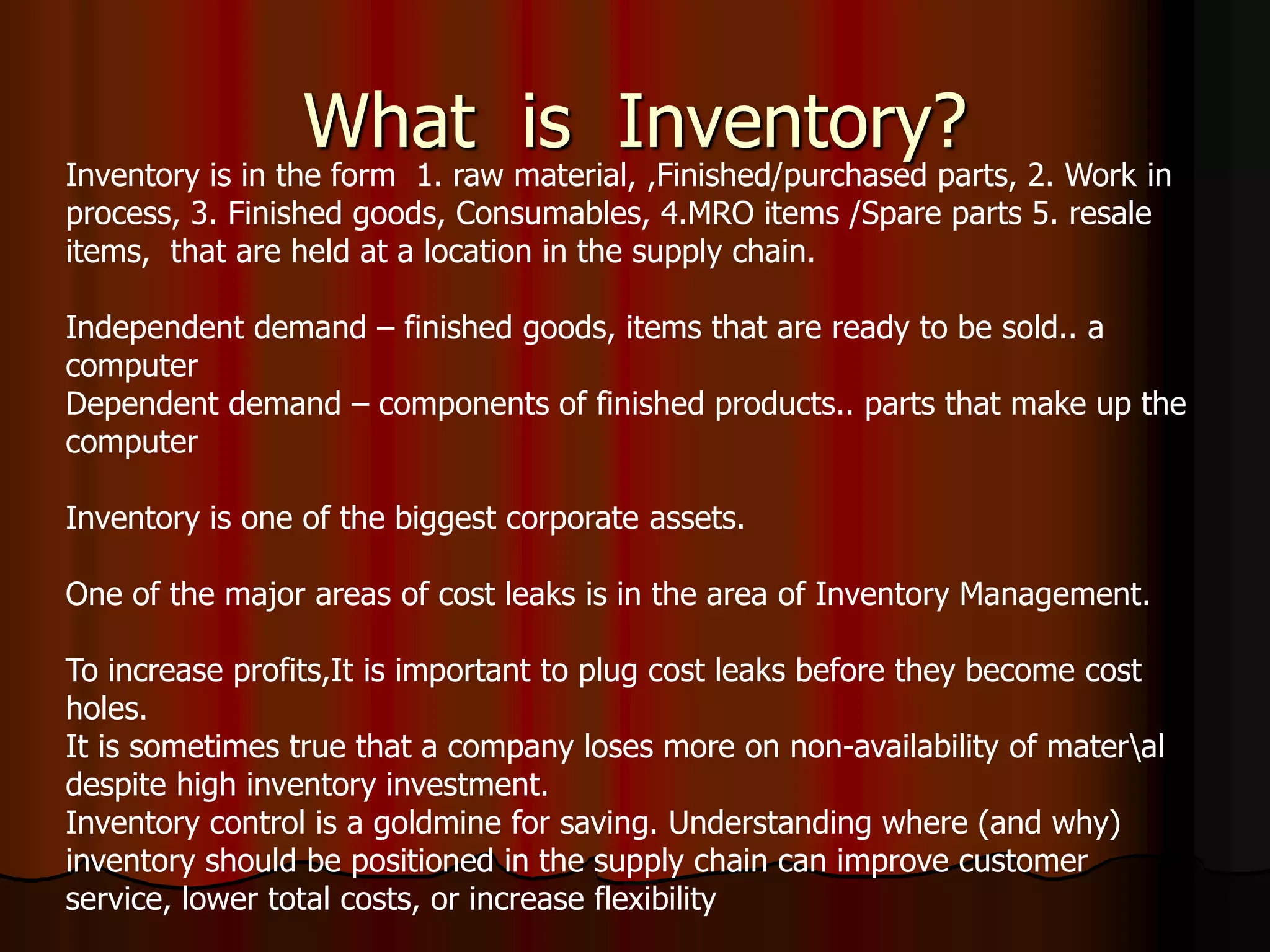 What is Inventory?

Inventory is in the form 1. raw material, ,Finished/purchased parts, 2. Work in process, 3. Finished goods, Consumables, 4.MRO items /Spare parts 5. resale items, that are held at a location in the supply chain.

Independent demand – finished goods, items that are ready to be sold.. a computer
Dependent demand – components of finished products.. parts that make up the computer

Inventory is one of the biggest corporate assets.

One of the major areas of cost leaks is in the area of Inventory Management.

To increase profits,It is important to plug cost leaks before they become cost holes.
It is sometimes true that a company loses more on non-availability of mater\al despite high inventory investment.
Inventory control is a goldmine for saving. Understanding where (and why) inventory should be positioned in the supply chain can improve customer service, lower total costs, or increase flexibility